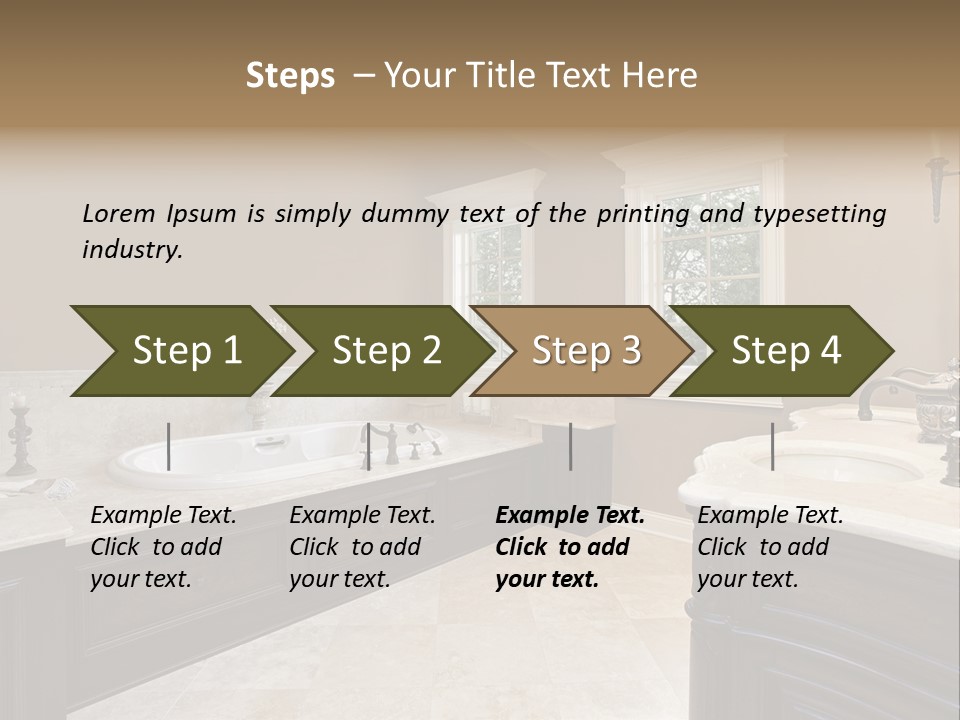 Steps – Your Title Text Here

Lorem Ipsum is simply dummy text of the printing and typesetting industry.

Step 1

Step 2

Step 3

Step 4

Example Text. Click to add your text.

Example Text. Click to add your text.

Example Text. Click to add your text.

Example Text. Click to add your text.